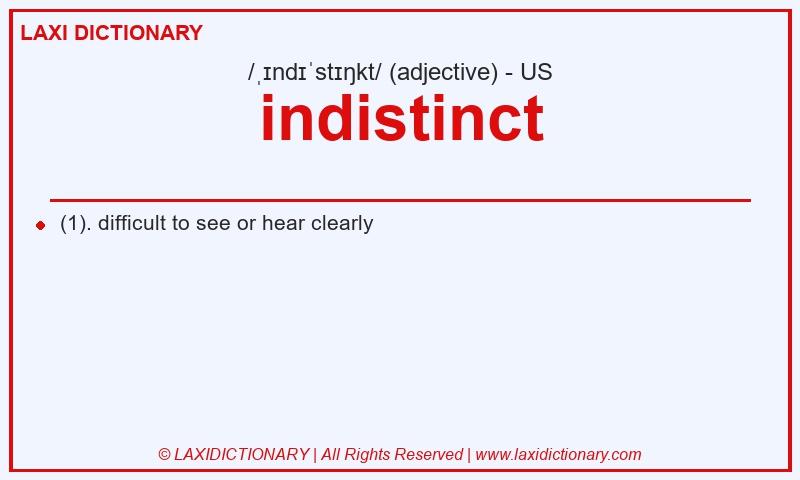 LAXI DICTIONARY

/ˌɪndɪˈstɪŋkt/ (adjective) - US

indistinct

(1). difficult to see or hear clearly

© LAXIDICTIONARY | All Rights Reserved | www.laxidictionary.com